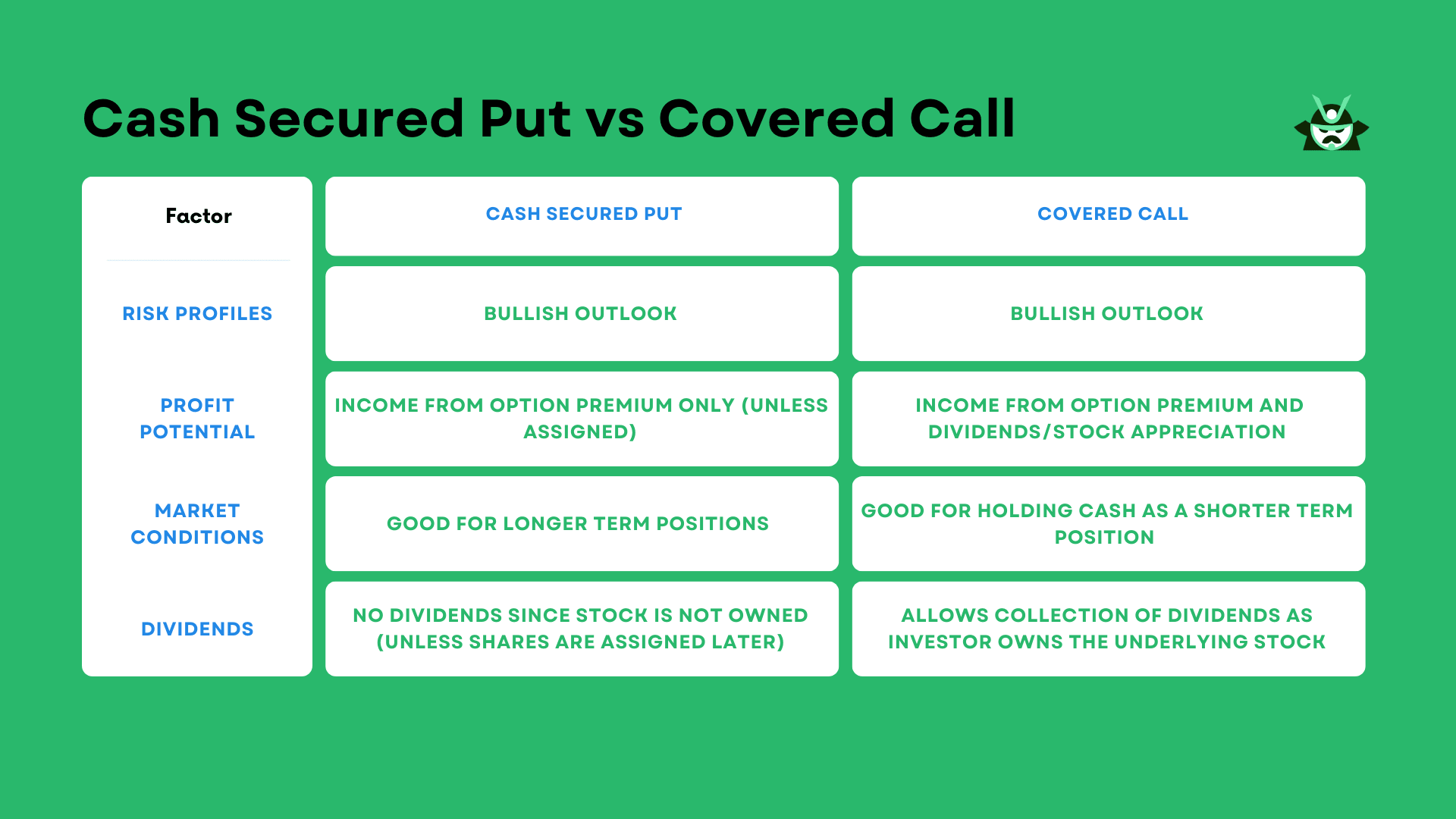 Cash Secured Put vs Covered Call

| Factor | CASH SECURED PUT | COVERED CALL |
|---|---|---|
| RISK PROFILES | BULLISH OUTLOOK | BULLISH OUTLOOK |
| PROFIT POTENTIAL | INCOME FROM OPTION PREMIUM ONLY (UNLESS ASSIGNED) | INCOME FROM OPTION PREMIUM AND DIVIDENDS/STOCK APPRECIATION |
| MARKET CONDITIONS | GOOD FOR LONGER TERM POSITIONS | GOOD FOR HOLDING CASH AS A SHORTER TERM POSITION |
| DIVIDENDS | NO DIVIDENDS SINCE STOCK IS NOT OWNED (UNLESS SHARES ARE ASSIGNED LATER) | ALLOWS COLLECTION OF DIVIDENDS AS INVESTOR OWNS THE UNDERLYING STOCK |